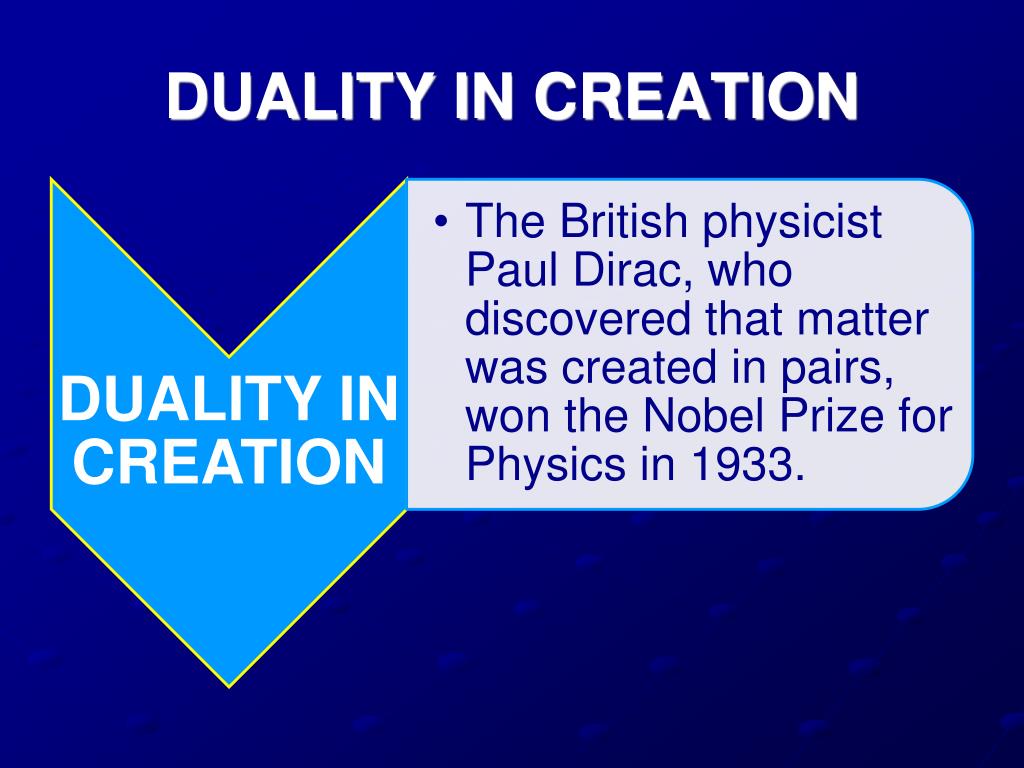 DUALITY IN CREATION

DUALITY IN CREATION

• The British physicist Paul Dirac, who discovered that matter was created in pairs, won the Nobel Prize for Physics in 1933.